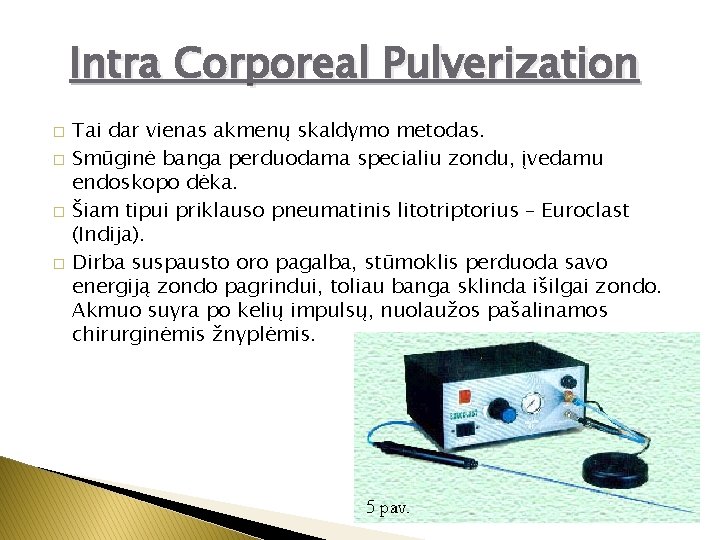 Intra Corporeal Pulverization

□ Tai dar vienas akmenų skaldymo metodas.

□ Smūginė banga perduodama specialiu zondu, įvedamu endoskopo dėka.

□ Šiam tipui priklauso pneumatinis litotriptorius – Euroclast (Indija).

□ Dirba suspausto oro pagalba, stūmoklis perduoda savo energiją zondo pagrindui, toliau banga sklinda išilgai zondo. Akmuo suyra po kelių impulsų, nuolaužos pašalinamos chirurginėmis žnyplėmis.

5 pav.